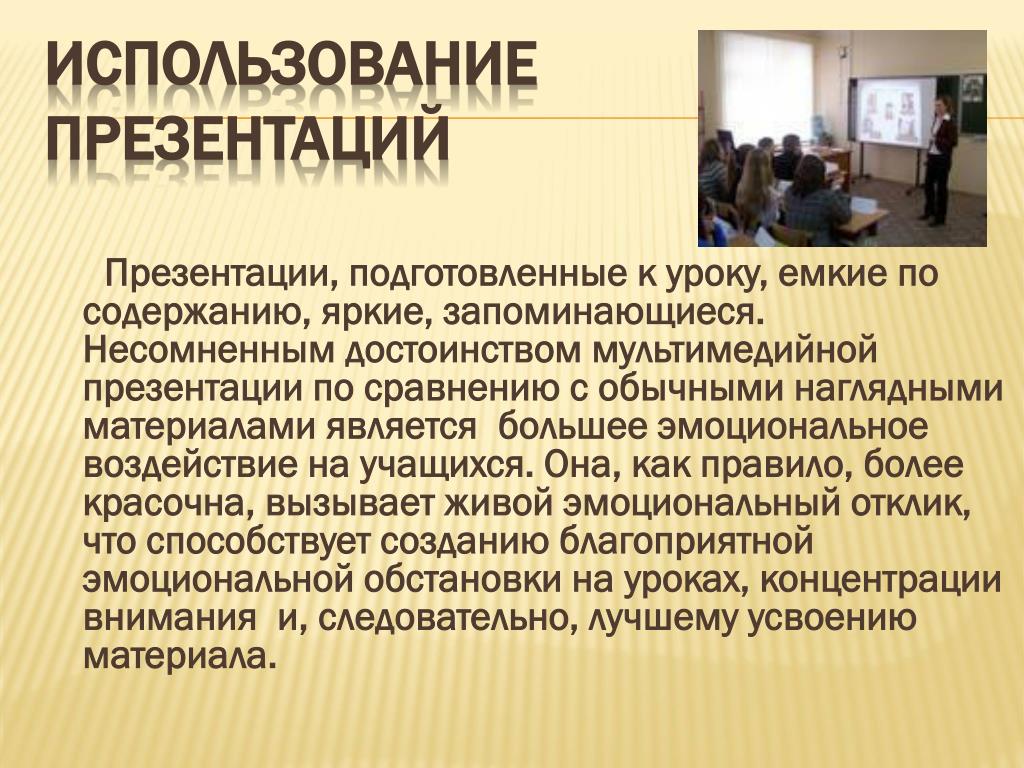 ИСПОЛЬЗОВАНИЕ ПРЕЗЕНТАЦИЙ

Презентации, подготовленные к уроку, емкие по содержанию, яркие, запоминающиеся. Несомненным достоинством мультимедийной презентации по сравнению с обычными наглядными материалами является большее эмоциональное воздействие на учащихся. Она, как правило, более красочна, вызывает живой эмоциональный отклик, что способствует созданию благоприятной эмоциональной обстановки на уроках, концентрации внимания и, следовательно, лучшему усвоению материала.